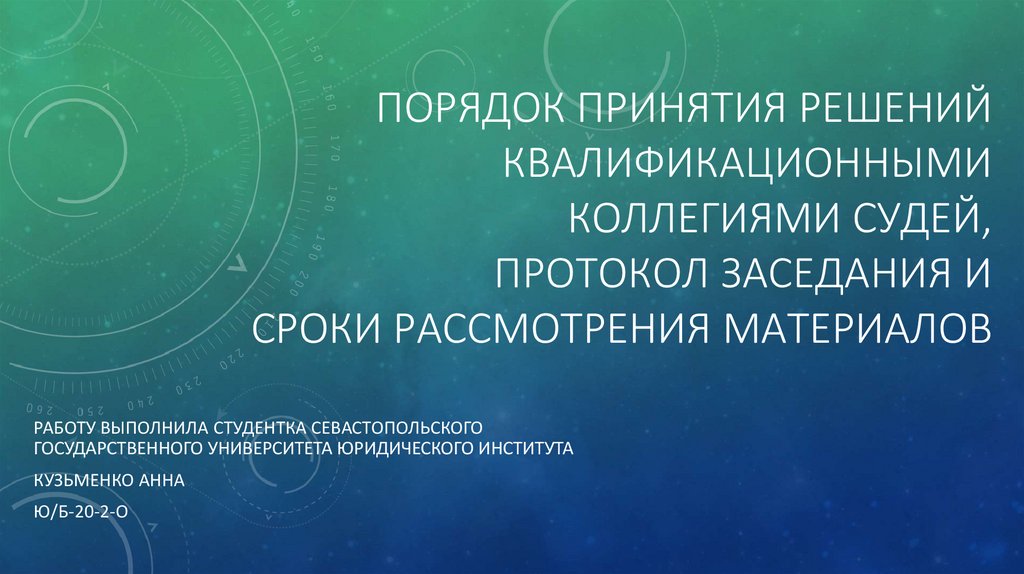 ПОРЯДОК ПРИНЯТИЯ РЕШЕНИЙ КВАЛИФИКАЦИОННЫМИ КОЛЛЕГИЯМИ СУДЕЙ, ПРОТОКОЛ ЗАСЕДАНИЯ И СРОКИ РАССМОТРЕНИЯ МАТЕРИАЛОВ

РАБОТУ ВЫПОЛНИЛА СТУДЕНТКА СЕВАСТОПОЛЬСКОГО ГОСУДАРСТВЕННОГО УНИВЕРСИТЕТА ЮРИДИЧЕСКОГО ИНСТИТУТА

КУЗЬМЕНКО АННА

Ю/Б-20-2-О